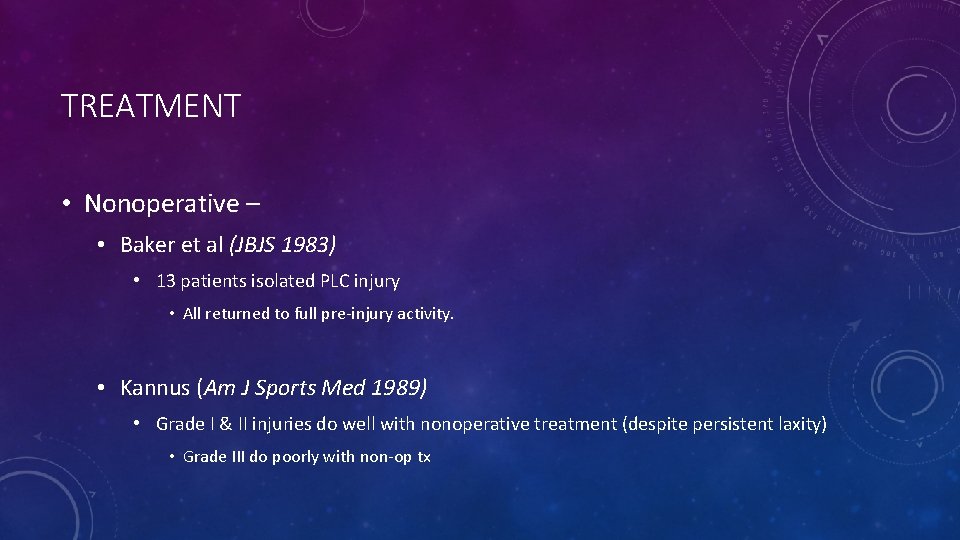 TREATMENT

• Nonoperative –
  • Baker et al (JBJS 1983)
    • 13 patients isolated PLC injury
      • All returned to full pre-injury activity.

  • Kannus (Am J Sports Med 1989)
    • Grade I & II injuries do well with nonoperative treatment (despite persistent laxity)
      • Grade III do poorly with non-op tx